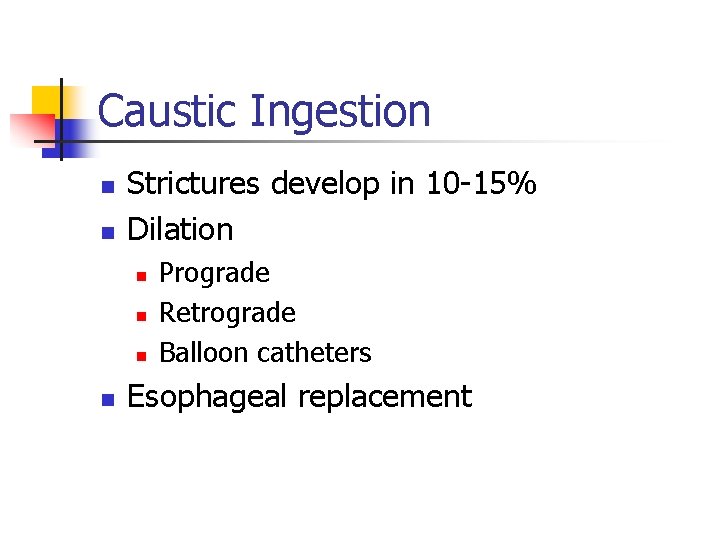 Caustic Ingestion

- Strictures develop in 10-15%
- Dilation
  - Prograde
  - Retrograde
  - Balloon catheters
- Esophageal replacement